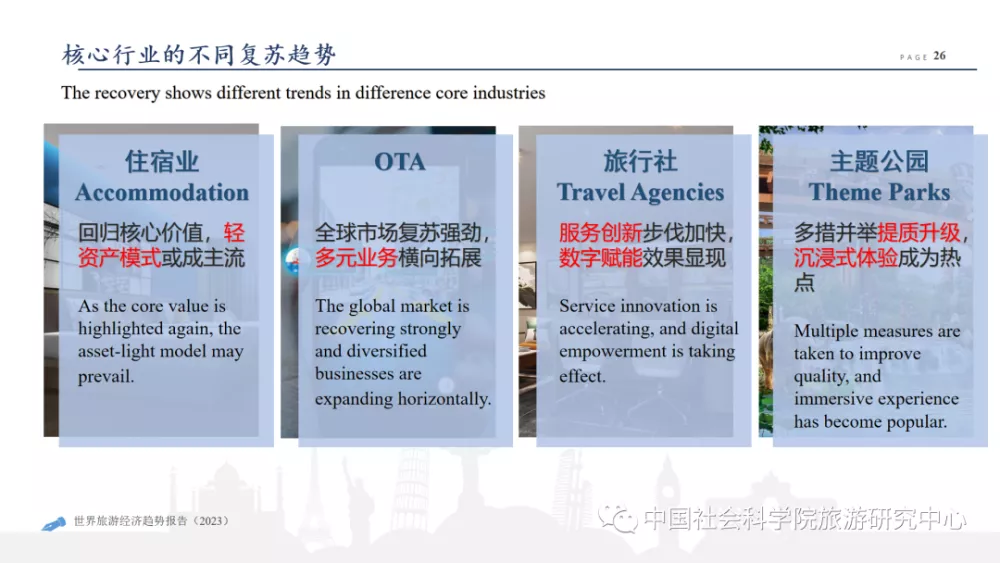 核心行业的不同复苏趋势

PAGE 26

The recovery shows different trends in difference core industries

住宿业
Accommodation

回归核心价值，轻资产模式或成主流

As the core value is highlighted again, the asset-light model may prevail.

OTA

全球市场复苏强劲，多元业务横向拓展

The global market is recovering strongly and diversified businesses are expanding horizontally.

旅行社
Travel Agencies

服务创新步伐加快，数字赋能效果显现

Service innovation is accelerating, and digital empowerment is taking effect.

主题公园
Theme Parks

多措并举提质升级，沉浸式体验成为热点

Multiple measures are taken to improve quality, and immersive experience has become popular.

世界旅游经济趋势报告（2023）

中国社会科学院旅游研究中心